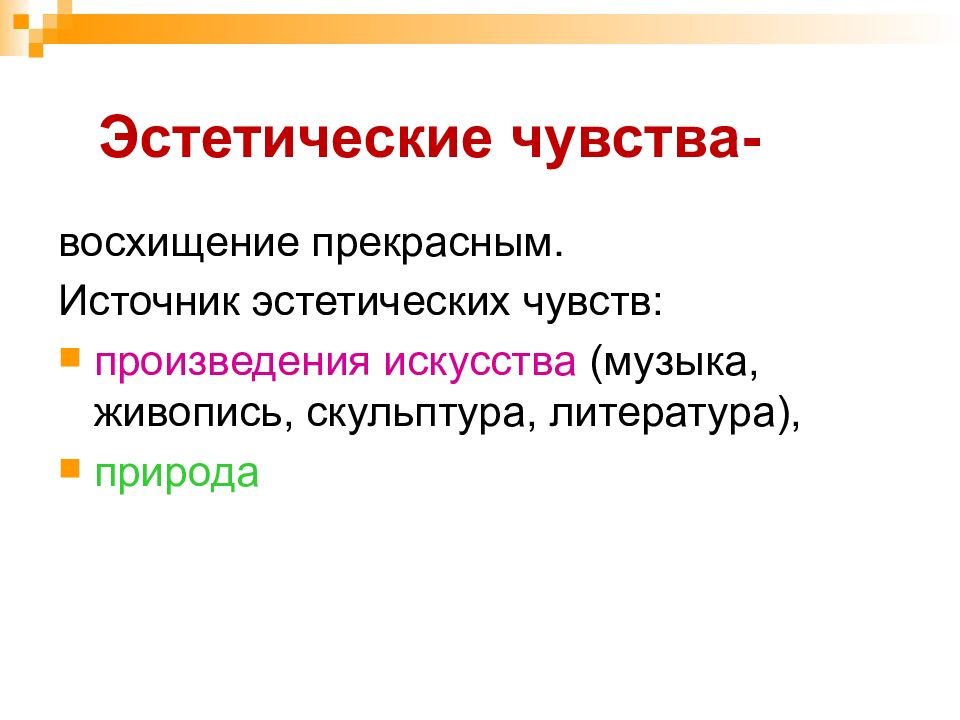 Эстетические чувства-

восхищение прекрасным.

Источник эстетических чувств:

- произведения искусства (музыка, живопись, скульптура, литература),
- природа